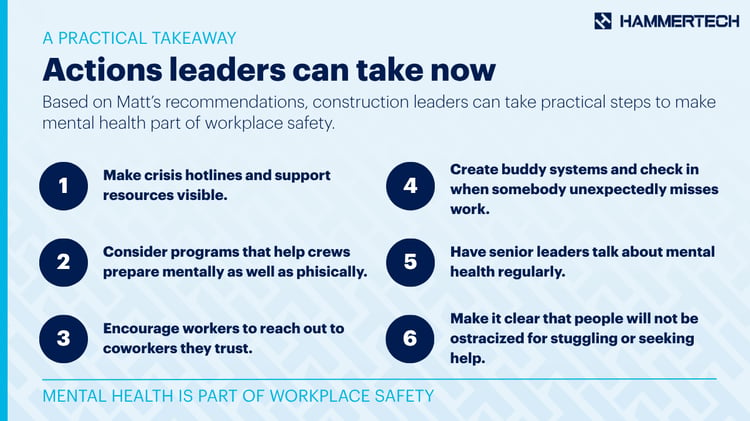 HAMMERTECH

A PRACTICAL TAKEAWAY

Actions leaders can take now

Based on Matt's recommendations, construction leaders can take practical steps to make mental health part of workplace safety.

1 Make crisis hotlines and support resources visible.

2 Consider programs that help crews prepare mentally as well as phisically.

3 Encourage workers to reach out to coworkers they trust.

4 Create buddy systems and check in when somebody unexpectedly misses work.

5 Have senior leaders talk about mental health regularly.

6 Make it clear that people will not be ostracized for stuggling or seeking help.

MENTAL HEALTH IS PART OF WORKPLACE SAFETY